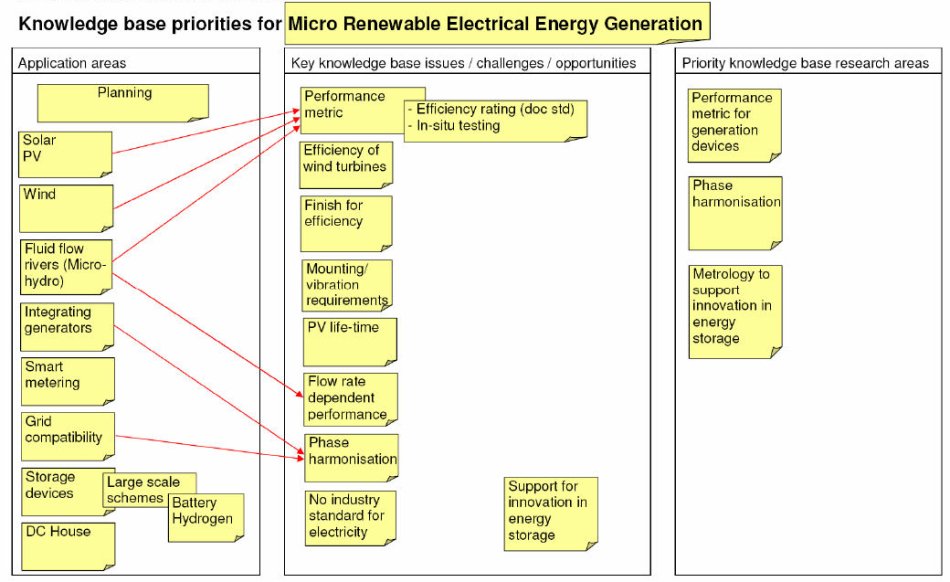 Knowledge base priorities for Micro Renewable Electrical Energy Generation

Application areas

Planning

Solar PV

Wind

Fluid flow rivers (Micro-hydro)

Integrating generators

Smart metering

Grid compatibility

Storage devices

Large scale schemes

Battery Hydrogen

DC House

Key knowledge base issues / challenges / opportunities

Performance metric

- Efficiency rating (doc std)
- In-situ testing

Efficiency of wind turbines

Finish for efficiency

Mounting/ vibration requirements

PV life-time

Flow rate dependent performance

Phase harmonisation

No industry standard for electricity

Support for innovation in energy storage

Priority knowledge base research areas

Performance metric for generation devices

Phase harmonisation

Metrology to support innovation in energy storage